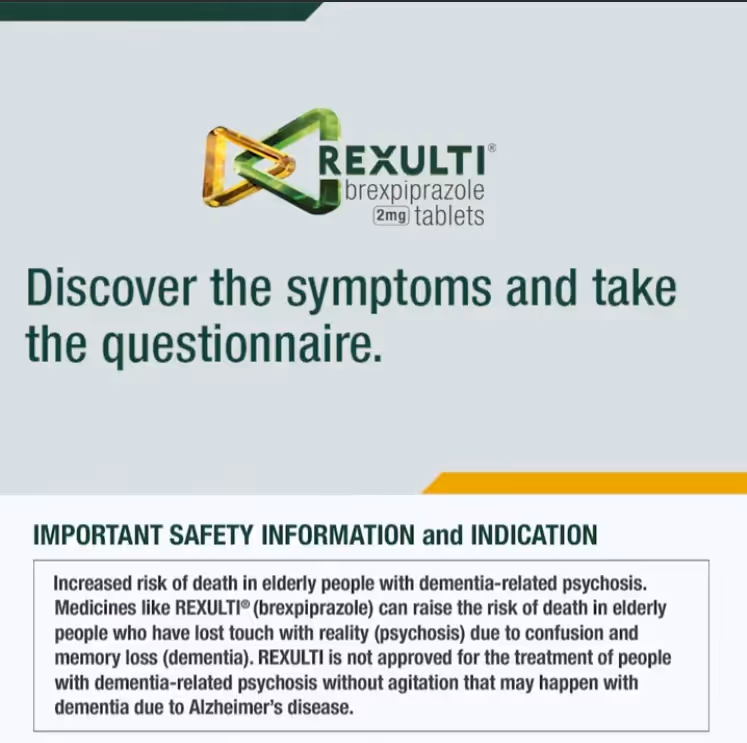 REXULTI®
brexpiprazole
2mg tablets

Discover the symptoms and take the questionnaire.

IMPORTANT SAFETY INFORMATION and INDICATION

Increased risk of death in elderly people with dementia-related psychosis. Medicines like REXULTI® (brexpiprazole) can raise the risk of death in elderly people who have lost touch with reality (psychosis) due to confusion and memory loss (dementia). REXULTI is not approved for the treatment of people with dementia-related psychosis without agitation that may happen with dementia due to Alzheimer's disease.